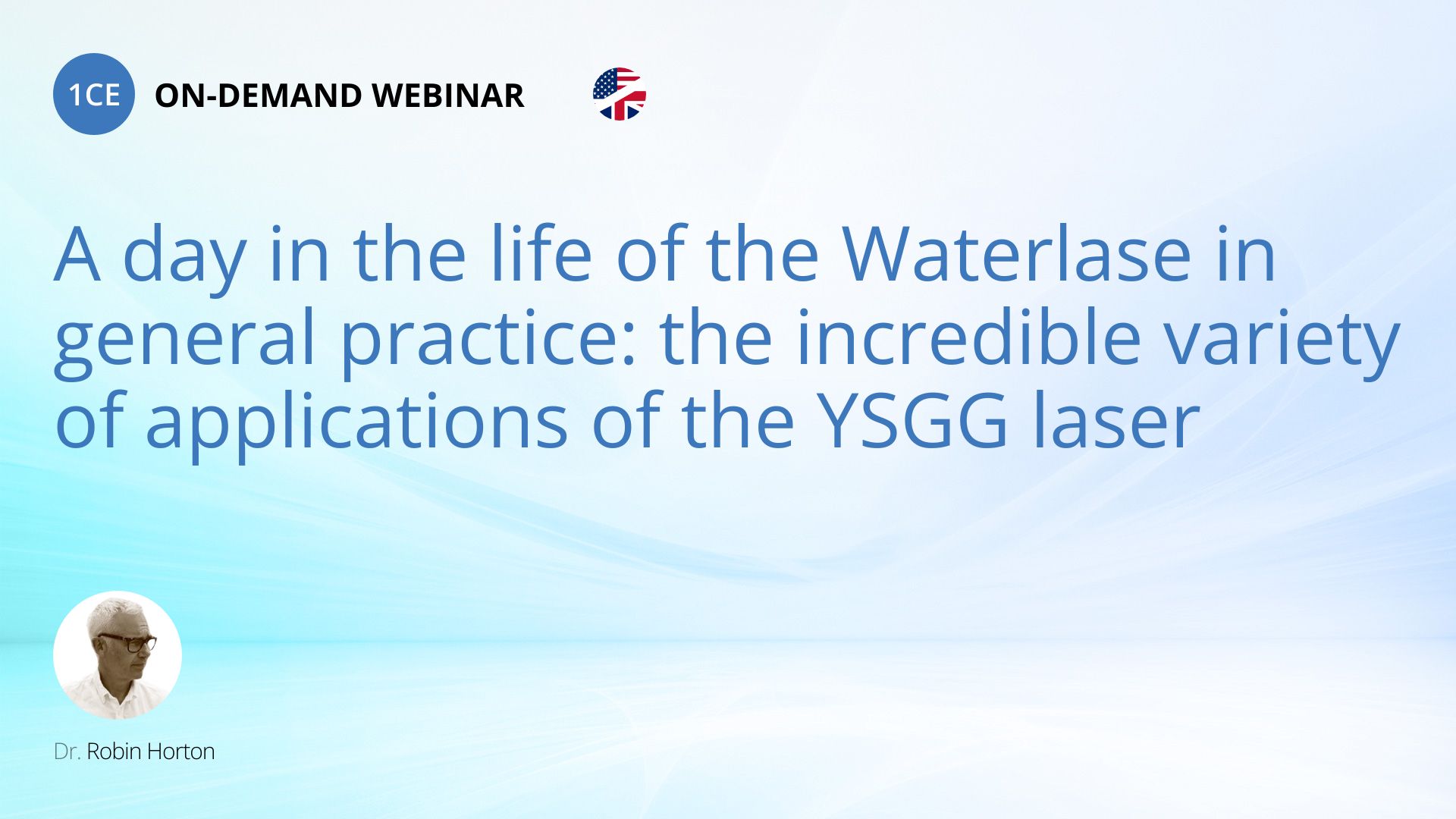 1CE ON-DEMAND WEBINAR

A day in the life of the Waterlase in general practice: the incredible variety of applications of the YSGG laser

Dr. Robin Horton